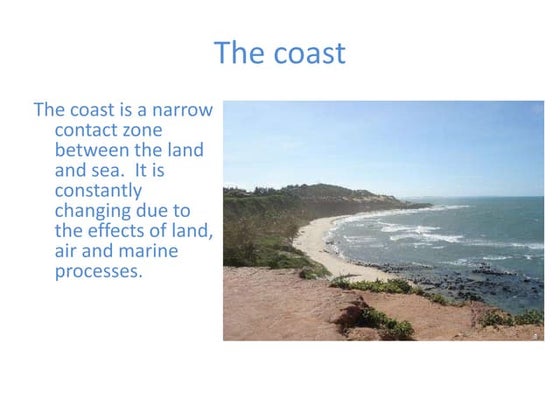 The coast

The coast is a narrow contact zone between the land and sea.  It is constantly changing due to the effects of land, air and marine processes.